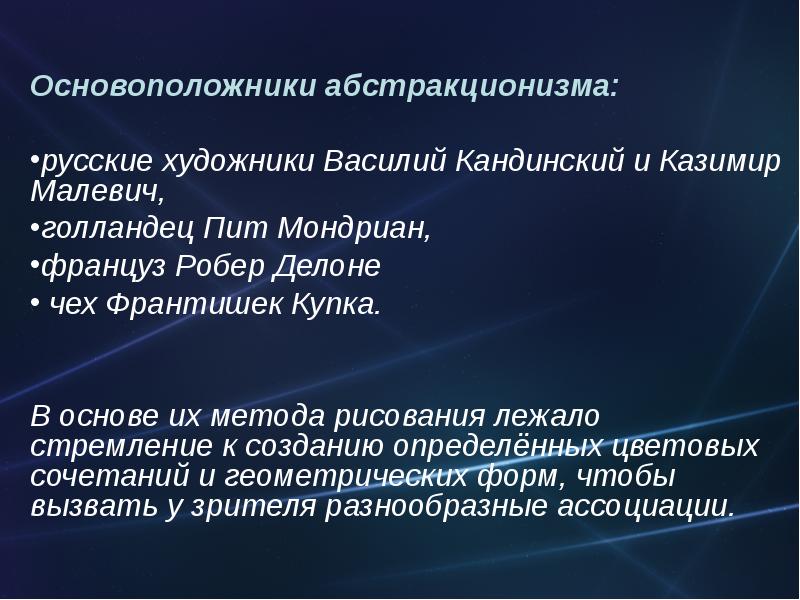 Основоположники абстракционизма:

•русские художники Василий Кандинский и Казимир Малевич,
•голландец Пит Мондриан,
•француз Робер Делоне
• чех Франтишек Купка.

В основе их метода рисования лежало стремление к созданию определённых цветовых сочетаний и геометрических форм, чтобы вызвать у зрителя разнообразные ассоциации.